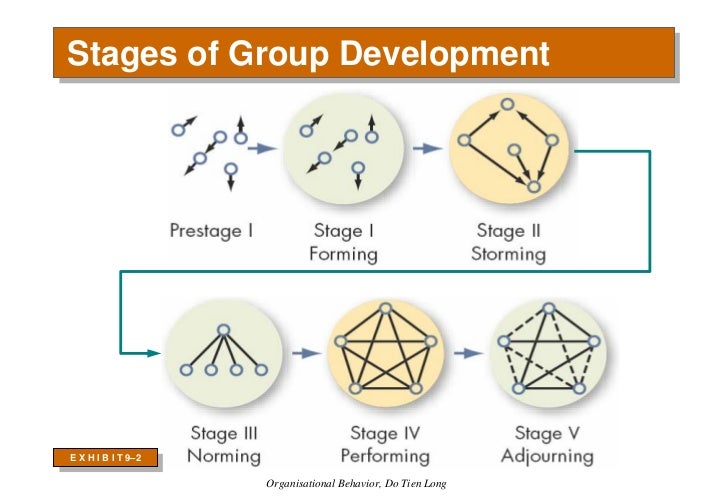 Stages of Group Development

Prestage I

Stage I
Forming

Stage II
Storming

Stage III
Norming

Stage IV
Performing

Stage V
Adjourning

E X H I B I T 9–2

Organisational Behavior, Do Tien Long